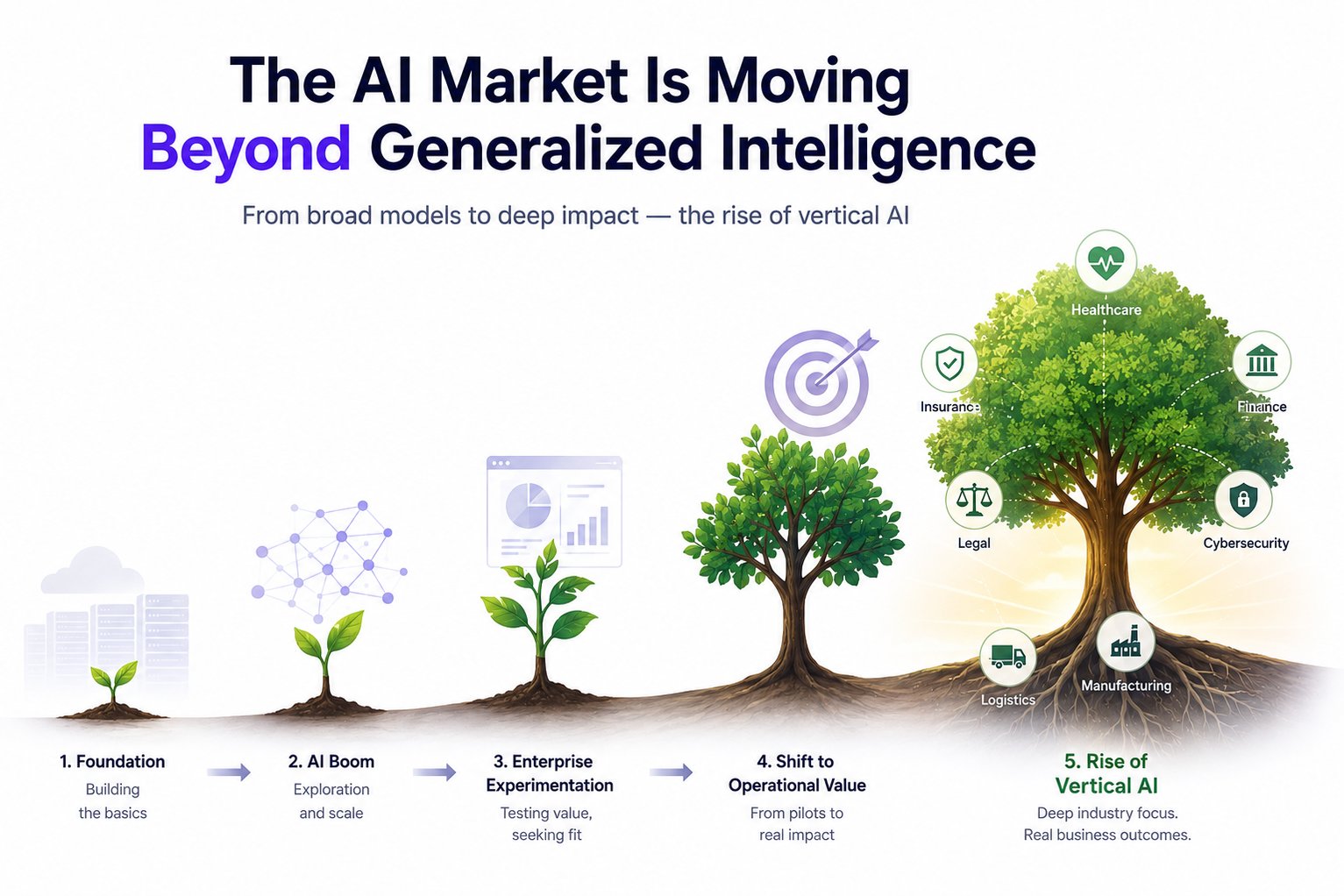 The AI Market Is Moving Beyond Generalized Intelligence

From broad models to deep impact — the rise of vertical AI

Healthcare

Insurance

Finance

Legal

Cybersecurity

Logistics

Manufacturing

1. Foundation
Building the basics

2. AI Boom
Exploration and scale

3. Enterprise Experimentation
Testing value, seeking fit

4. Shift to Operational Value
From pilots to real impact

5. Rise of Vertical AI
Deep industry focus. Real business outcomes.